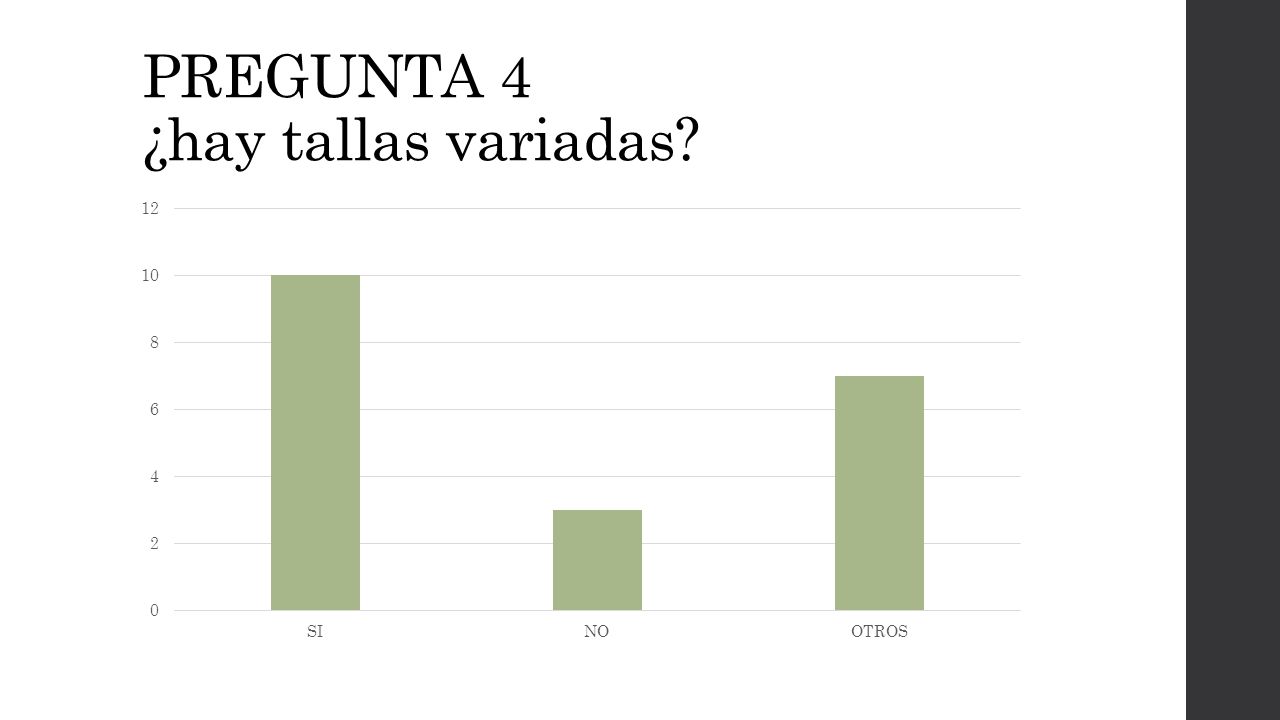 PREGUNTA 4
¿hay tallas variadas?

12
10
8
6
4
2
0

SI
NO
OTROS